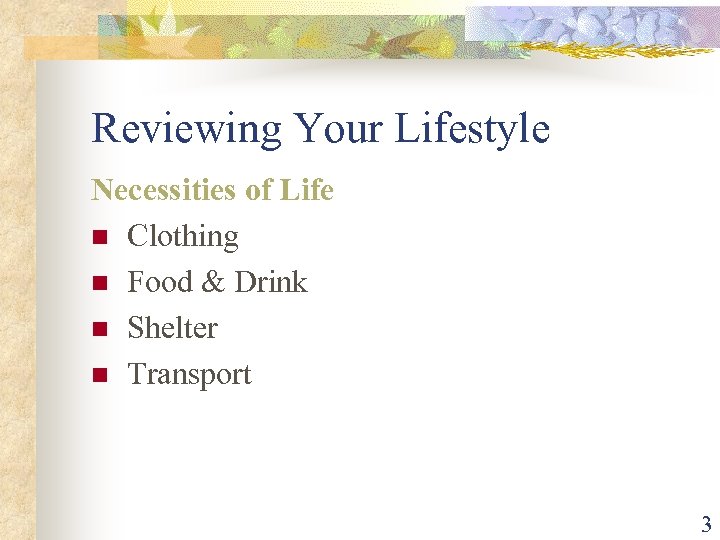 Reviewing Your Lifestyle

Necessities of Life

- Clothing
- Food & Drink
- Shelter
- Transport

3